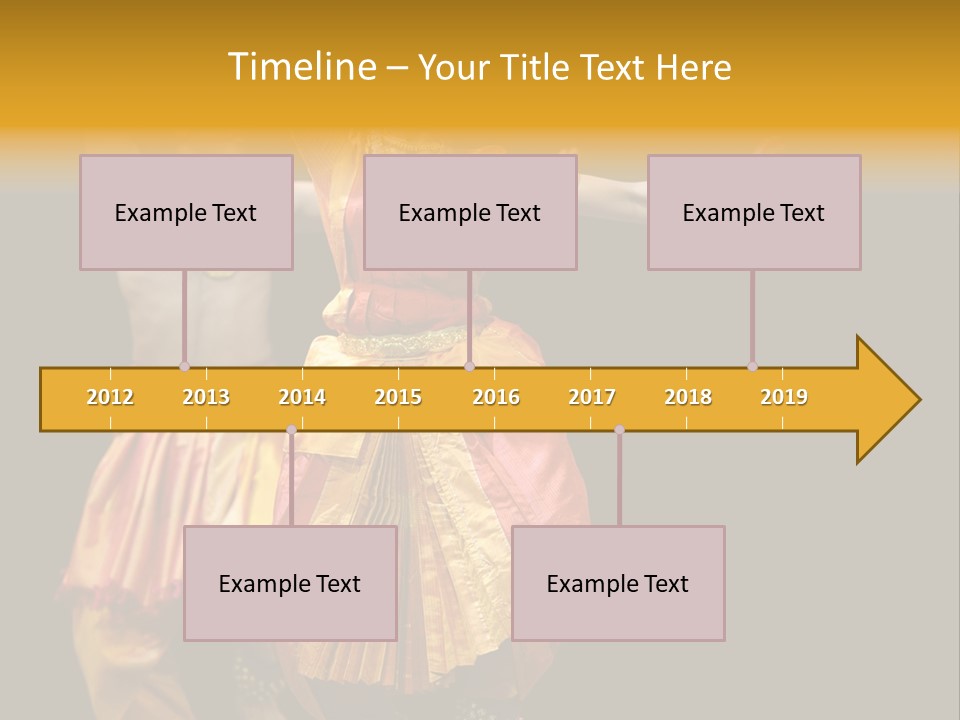 Timeline – Your Title Text Here

Example Text

Example Text

Example Text

2012 2013 2014 2015 2016 2017 2018 2019

Example Text

Example Text